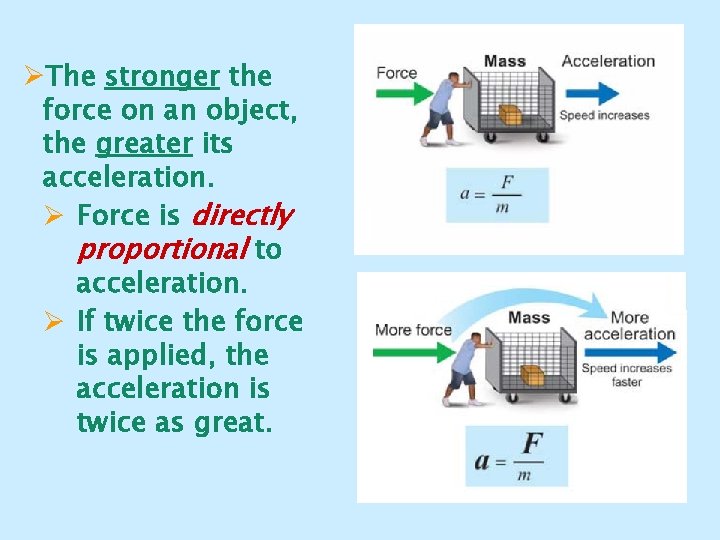 ➢The stronger the force on an object, the greater its acceleration.

➢ Force is directly proportional to acceleration.

➢ If twice the force is applied, the acceleration is twice as great.

Force

Mass

Acceleration

Speed increases

$a = \frac{F}{m}$

More force

Mass

More acceleration

Speed increases faster

$a = \frac{F}{m}$